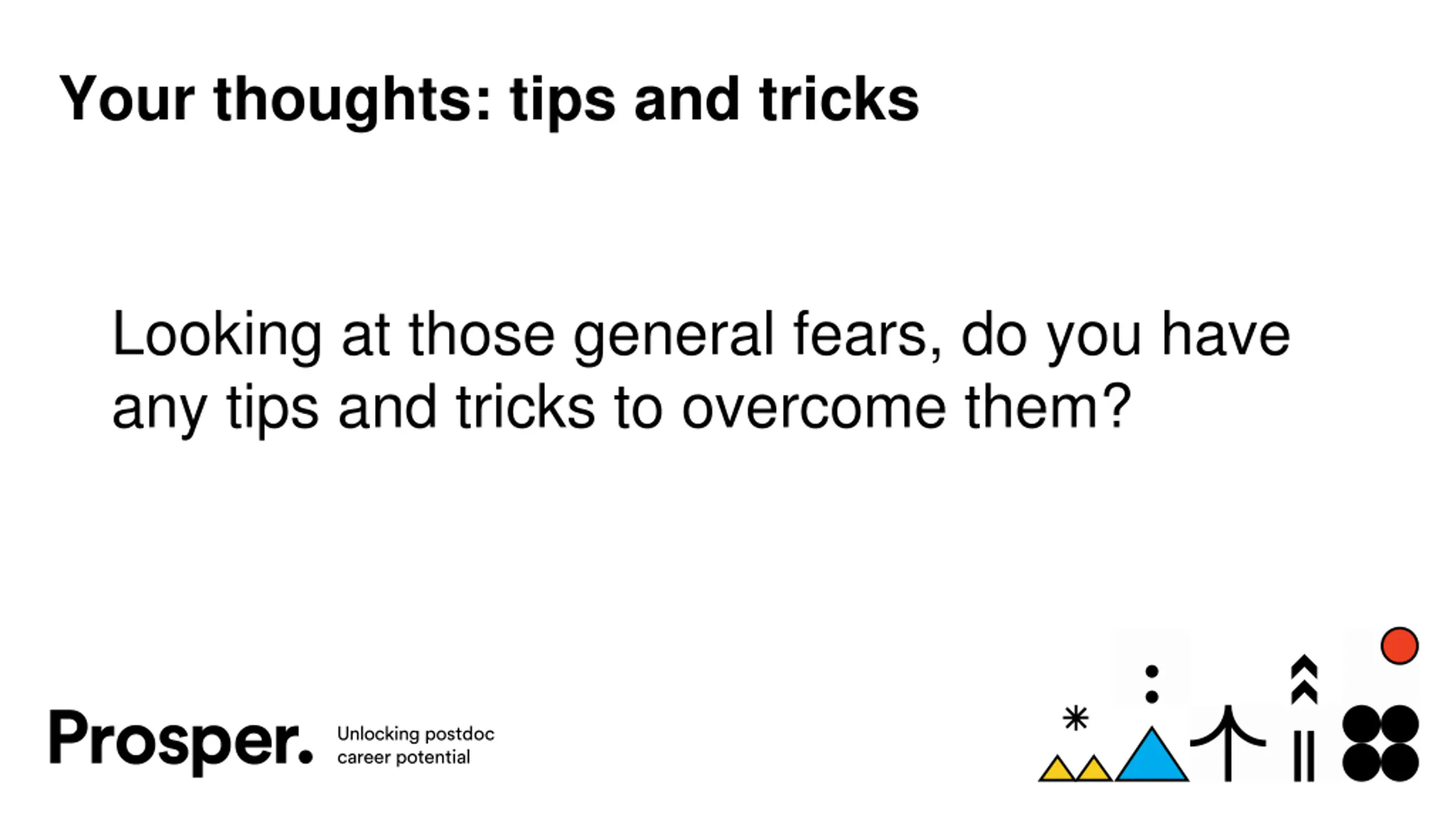 Your thoughts: tips and tricks

Looking at those general fears, do you have any tips and tricks to overcome them?

Prosper.

Unlocking postdoc career potential